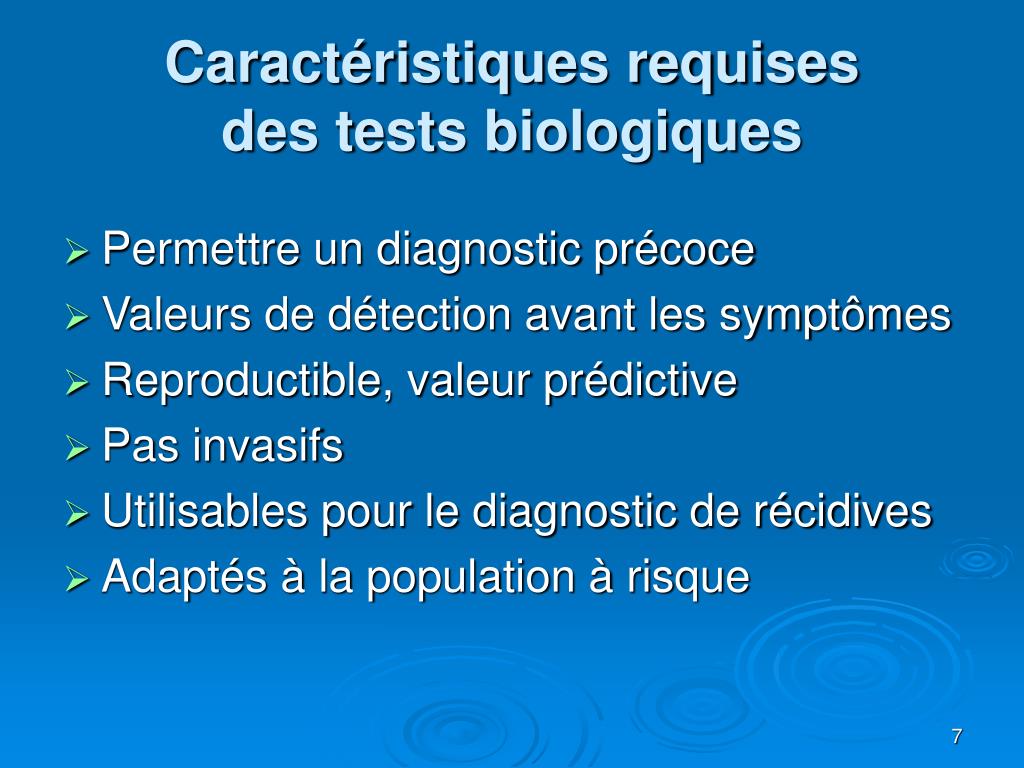 Caractéristiques requises des tests biologiques

➢ Permettre un diagnostic précoce
➢ Valeurs de détection avant les symptômes
➢ Reproductible, valeur prédictive
➢ Pas invasifs
➢ Utilisables pour le diagnostic de récidives
➢ Adaptés à la population à risque

7